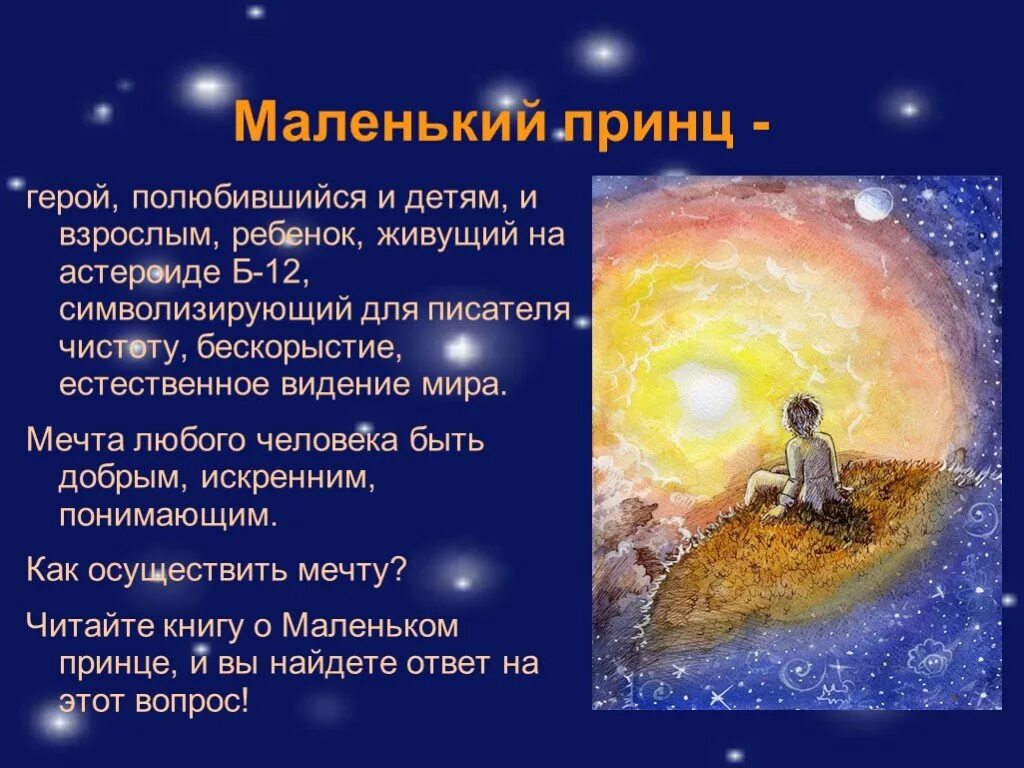 Маленький принц -

герой, полюбившийся и детям, и взрослым, ребенок, живущий на астероиде Б-12, символизирующий для писателя чистоту, бескорыстие, естественное видение мира.

Мечта любого человека быть добрым, искренним, понимающим.

Как осуществить мечту?

Читайте книгу о Маленьком принце, и вы найдете ответ на этот вопрос!